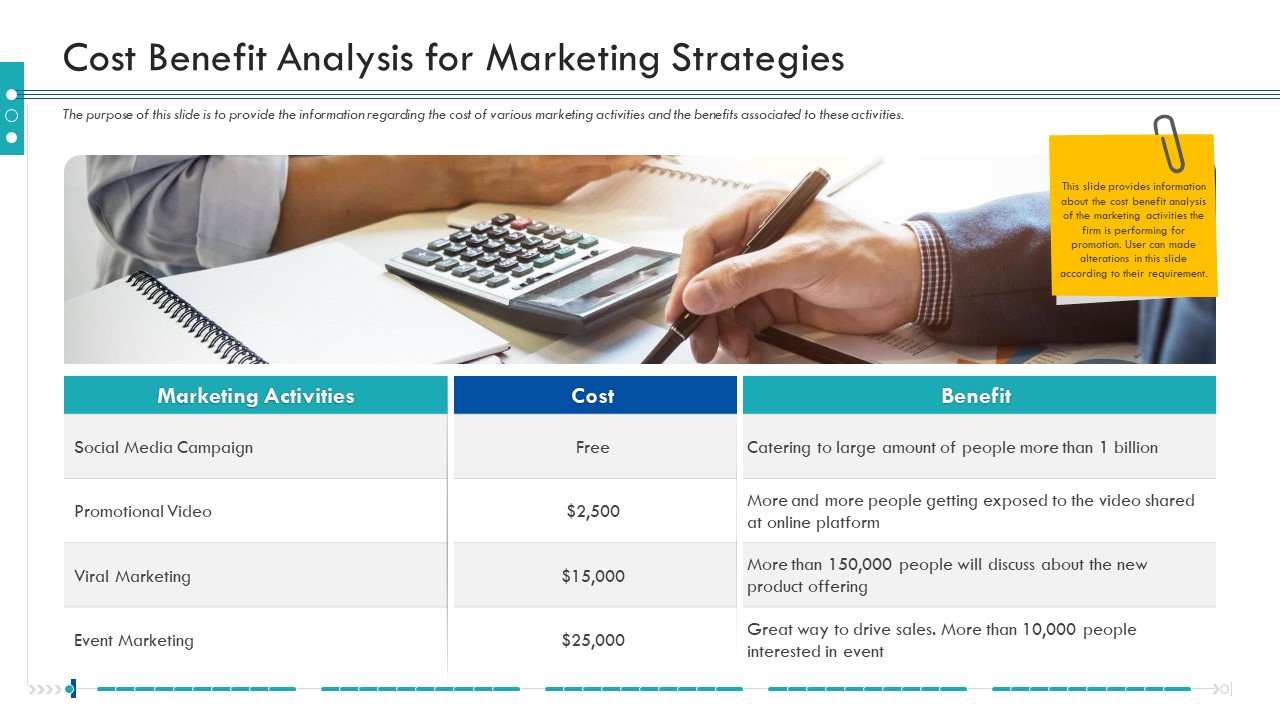 Cost Benefit Analysis for Marketing Strategies

The purpose of this slide is to provide the information regarding the cost of various marketing activities and the benefits associated to these activities.

This slide provides information about the cost benefit analysis of the marketing activities the firm is performing for promotion. User can made alterations in this slide according to their requirement.

| Marketing Activities | Cost | Benefit |
|---|---|---|
| Social Media Campaign | Free | Catering to large amount of people more than 1 billion |
| Promotional Video | \$2,500 | More and more people getting exposed to the video shared at online platform |
| Viral Marketing | \$15,000 | More than 150,000 people will discuss about the new product offering |
| Event Marketing | \$25,000 | Great way to drive sales. More than 10,000 people interested in event |